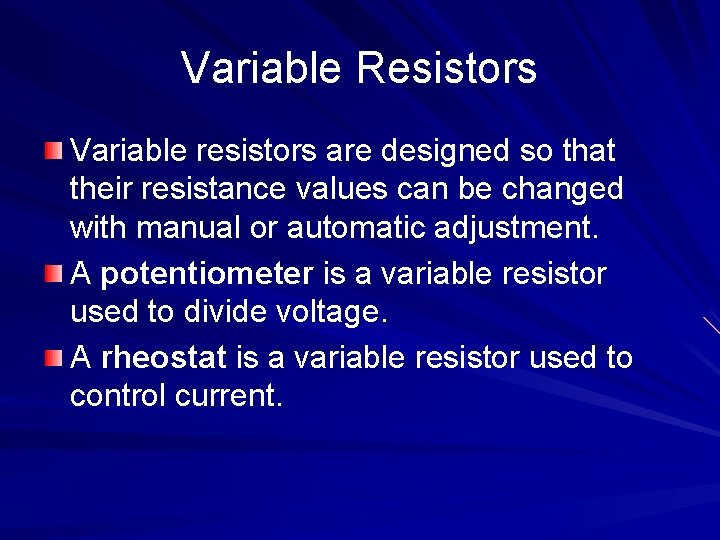 Variable Resistors

Variable resistors are designed so that their resistance values can be changed with manual or automatic adjustment.

A potentiometer is a variable resistor used to divide voltage.

A rheostat is a variable resistor used to control current.